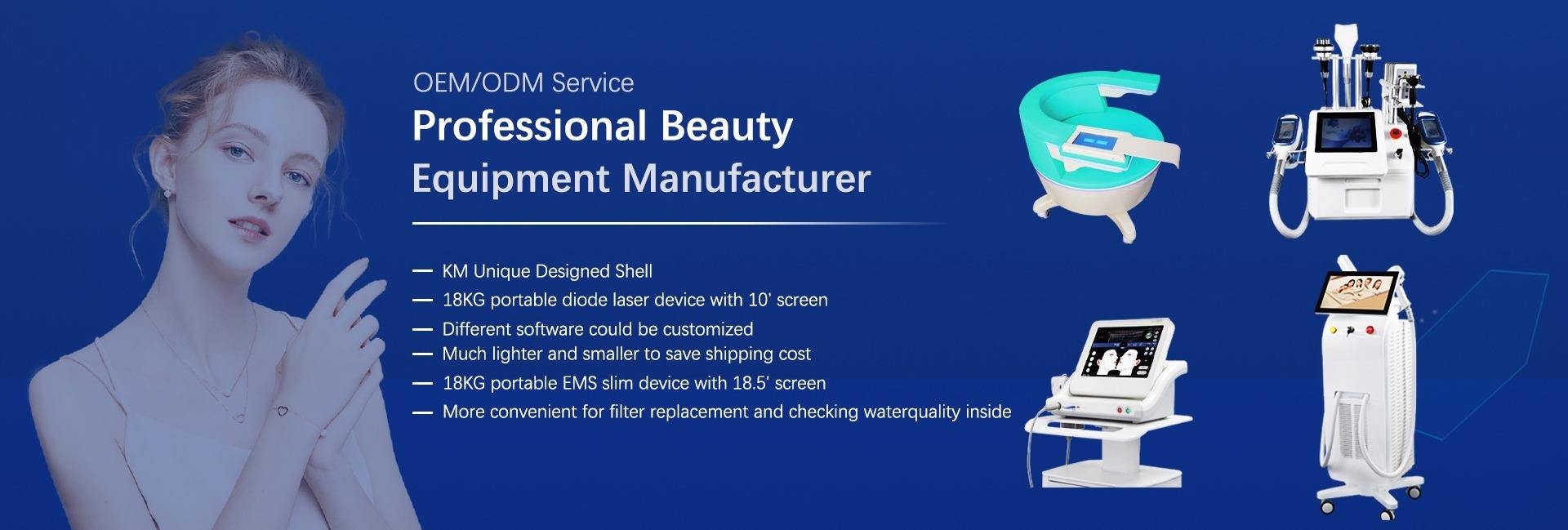 OEM/ODM Service

Professional Beauty Equipment Manufacturer

— KM Unique Designed Shell
— 18KG portable diode laser device with 10' screen
— Different software could be customized
— Much lighter and smaller to save shipping cost
— 18KG portable EMS slim device with 18.5' screen
— More convenient for filter replacement and checking waterquality inside